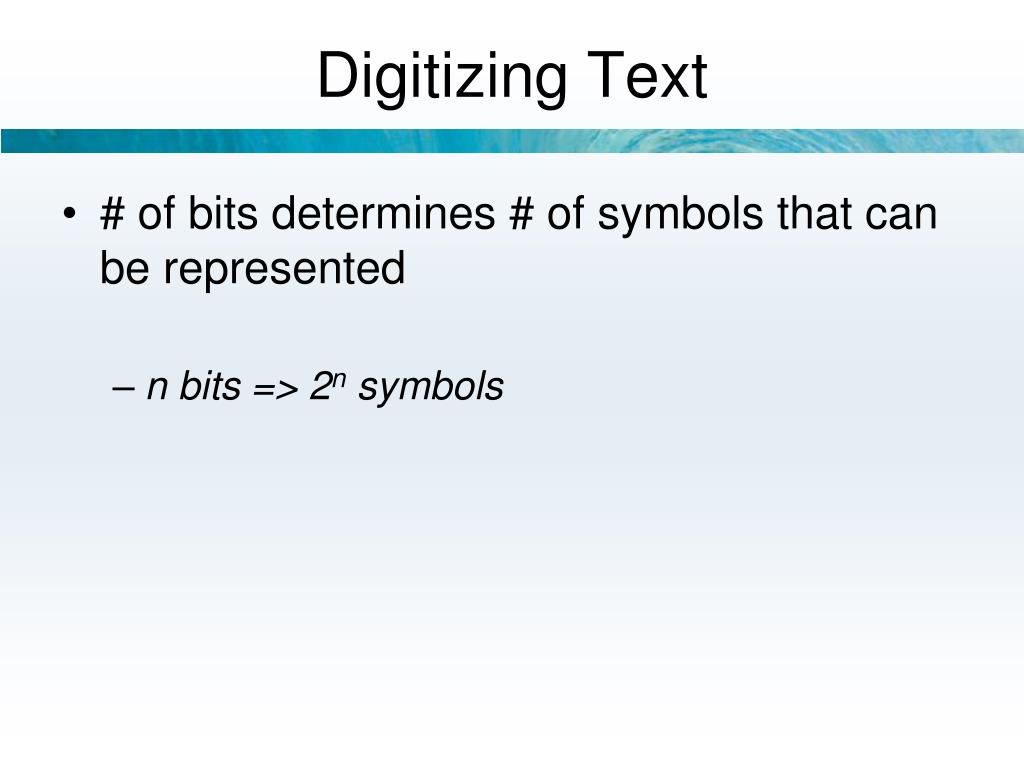 Digitizing Text

• # of bits determines # of symbols that can be represented

– n bits => $2^n$ symbols